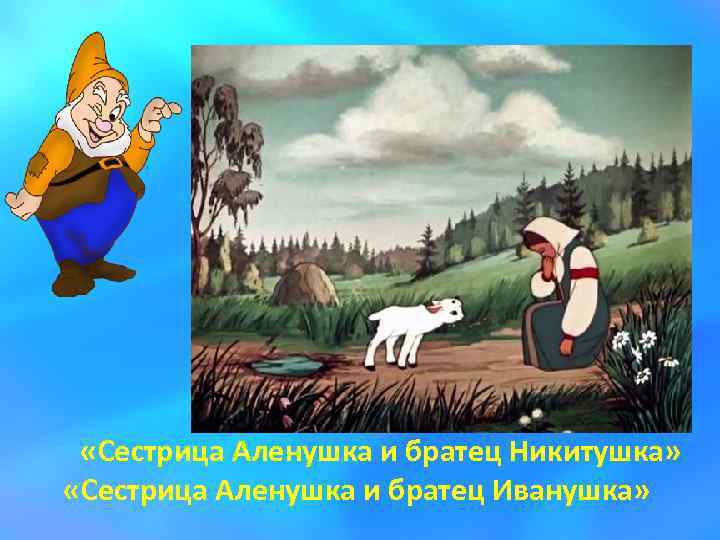 «Сестрица Аленушка и братец Никитушка»
«Сестрица Аленушка и братец Иванушка»